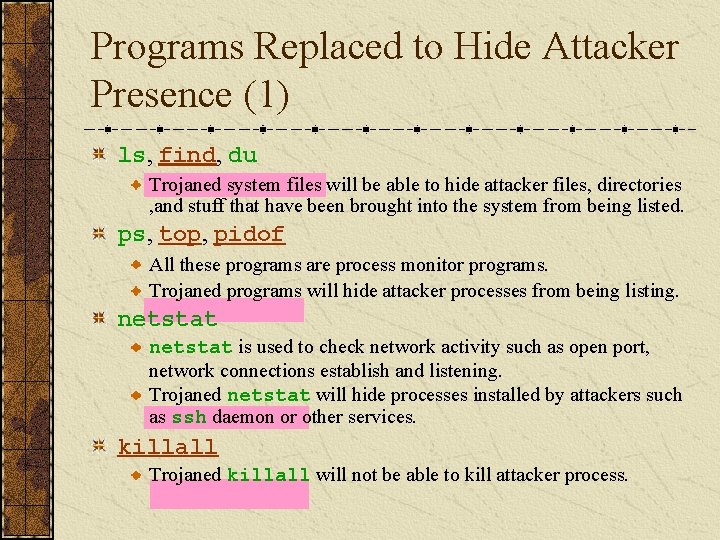 Programs Replaced to Hide Attacker Presence (1)

ls, find, du

Trojaned system files will be able to hide attacker files, directories ,and stuff that have been brought into the system from being listed.

ps, top, pidof

All these programs are process monitor programs.

Trojaned programs will hide attacker processes from being listing.

netstat

netstat is used to check network activity such as open port, network connections establish and listening.

Trojaned netstat will hide processes installed by attackers such as ssh daemon or other services.

killall

Trojaned killall will not be able to kill attacker process.